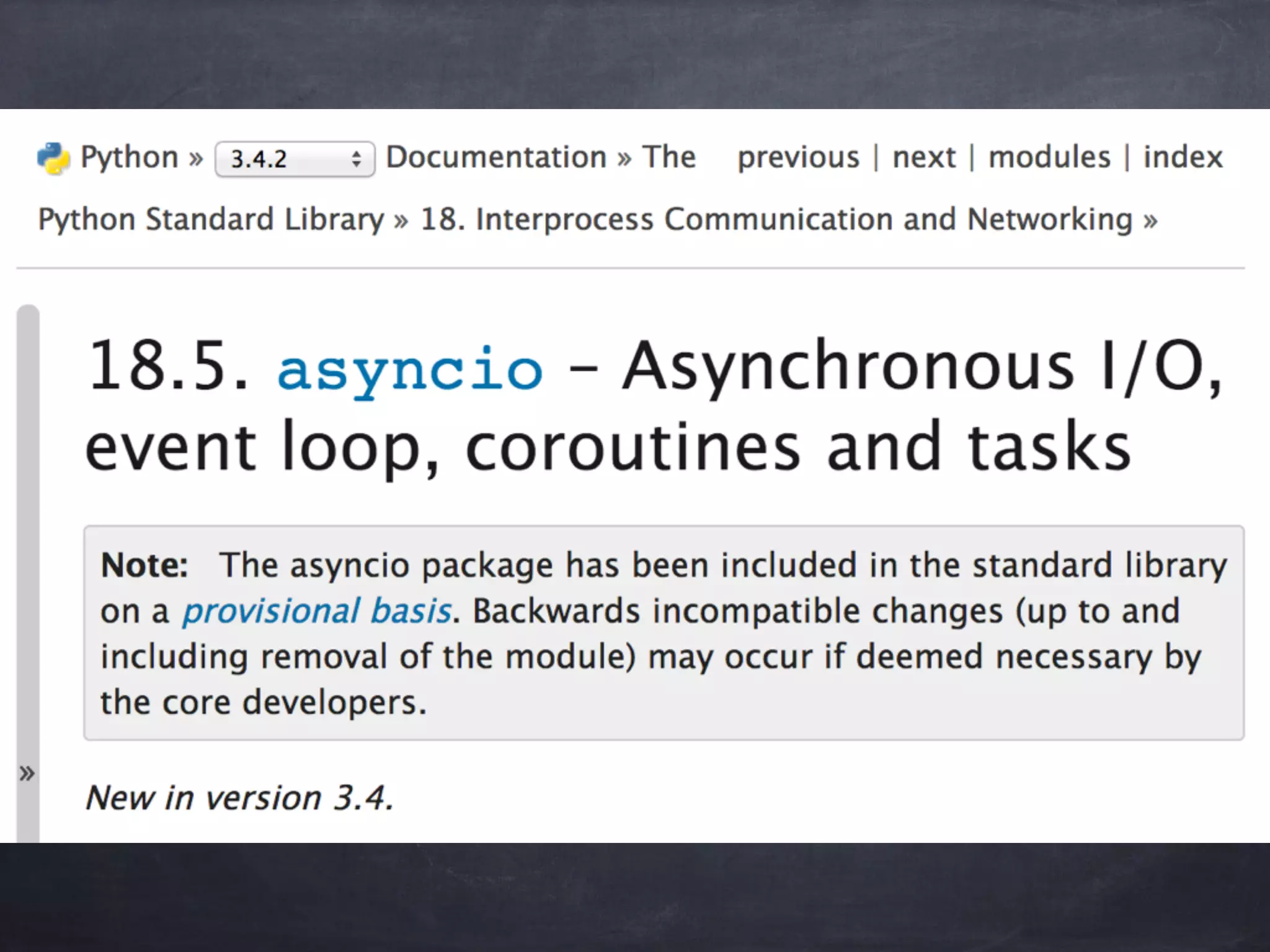 Python » 3.4.2 Documentation » The Python Standard Library » 18. Interprocess Communication and Networking »

previous | next | modules | index

18.5. asyncio – Asynchronous I/O, event loop, coroutines and tasks

Note: The asyncio package has been included in the standard library on a provisional basis. Backwards incompatible changes (up to and including removal of the module) may occur if deemed necessary by the core developers.

»

New in version 3.4.